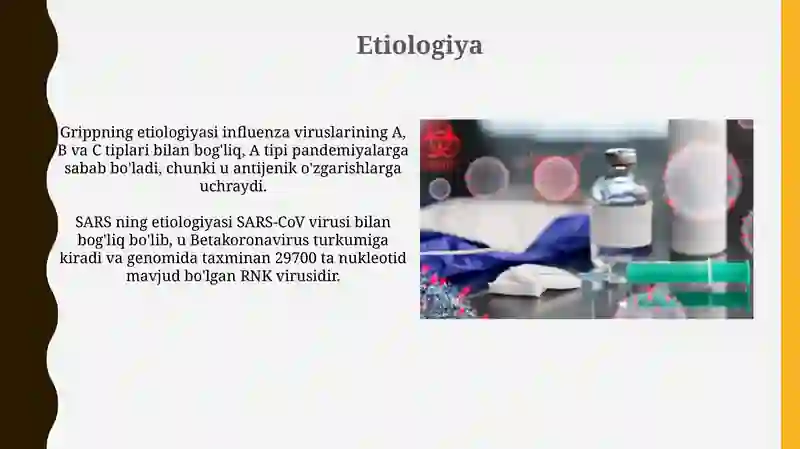 Etiologiya

Grippning etiologiyasi influenza viruslarining A, B va C tiplari bilan bog'liq, A tipi pandemiyalarga sabab bo'ladi, chunki u antijenik o'zgarishlarga uchraydi.

SARS ning etiologiyasi SARS-CoV virusi bilan bog'liq bo'lib, u Betakoronavirus turkumiga kiradi va genomida taxminan 29700 ta nukleotid mavjud bo'lgan RNK virusidir.